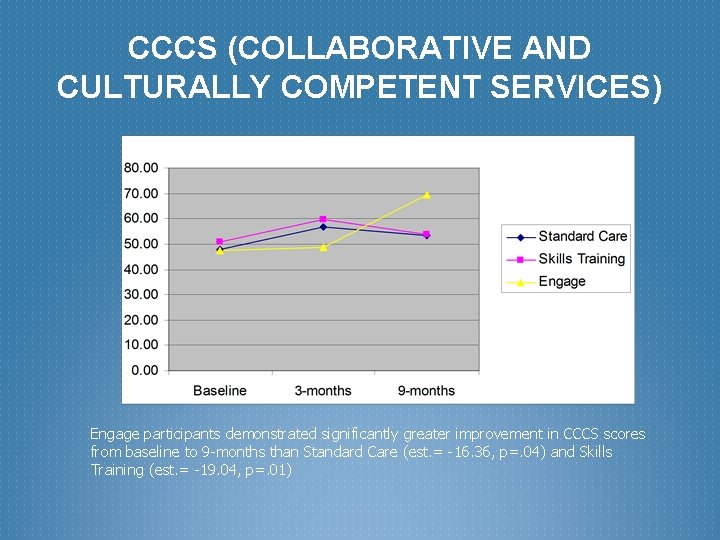 CCCS (COLLABORATIVE AND CULTURALLY COMPETENT SERVICES)

80.00
70.00
60.00
50.00
40.00
30.00
20.00
10.00
0.00

Baseline
3-months
9-months

Standard Care
Skills Training
Engage

Engage participants demonstrated significantly greater improvement in CCCS scores from baseline to 9-months than Standard Care (est.= -16.36, p=.04) and Skills Training (est.= -19.04, p=.01)